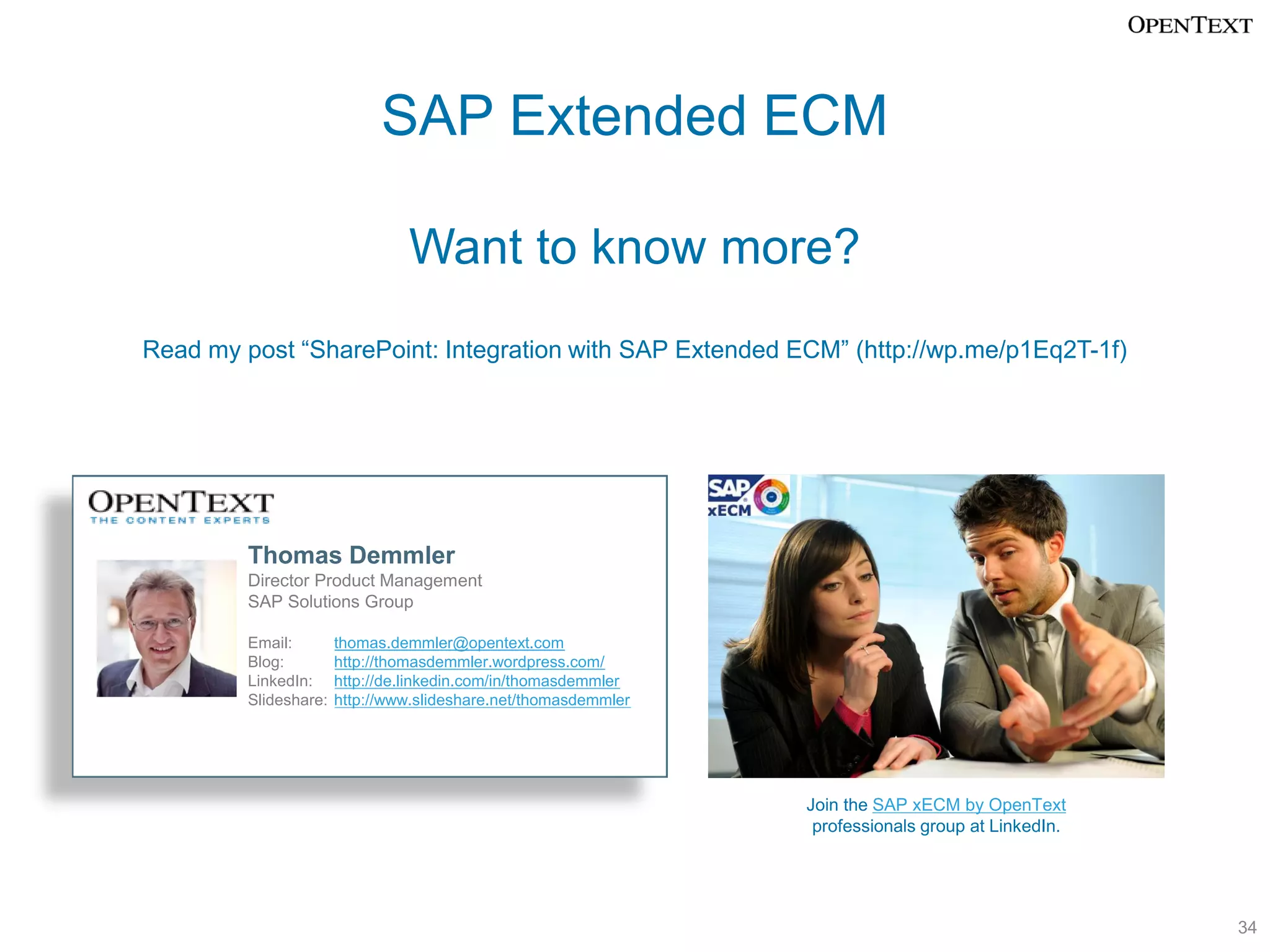 OPENTEXT

SAP Extended ECM

Want to know more?

Read my post “SharePoint: Integration with SAP Extended ECM” (http://wp.me/p1Eq2T-1f)

OPENTEXT
THE CONTENT EXPERTS

Thomas Demmler
Director Product Management
SAP Solutions Group

Email: thomas.demmler@opentext.com
Blog: http://thomasdemmler.wordpress.com/
LinkedIn: http://de.linkedin.com/in/thomasdemmler
Slideshare: http://www.slideshare.net/thomasdemmler

SAP xECM

Join the SAP xECM by OpenText professionals group at LinkedIn.

34